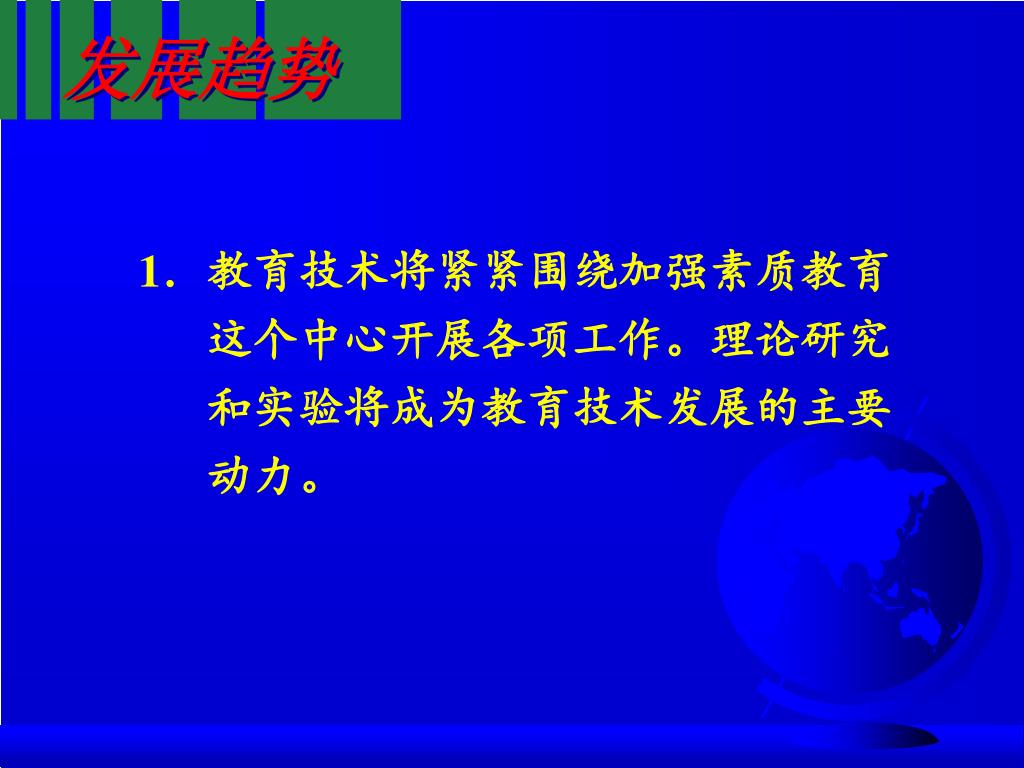 发展趋势

1. 教育技术将紧紧围绕加强素质教育这个中心开展各项工作。理论研究和实验将成为教育技术发展的主要动力。